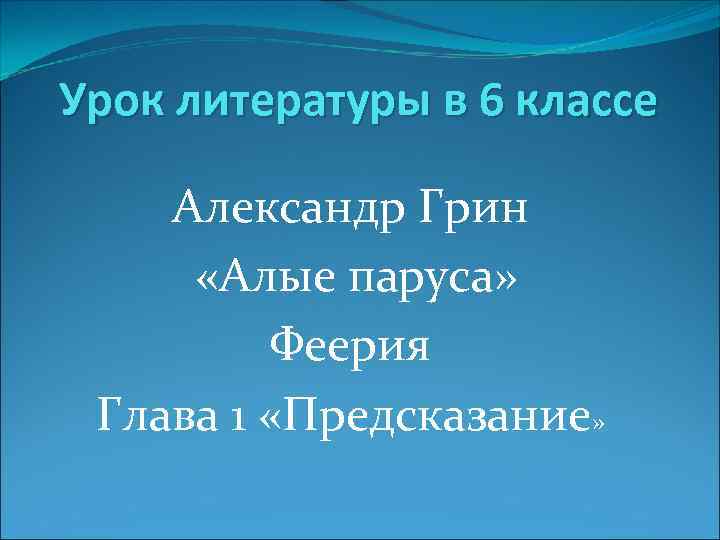 Урок литературы в 6 классе

Александр Грин
«Алые паруса»
Феерия
Глава 1 «Предсказание»